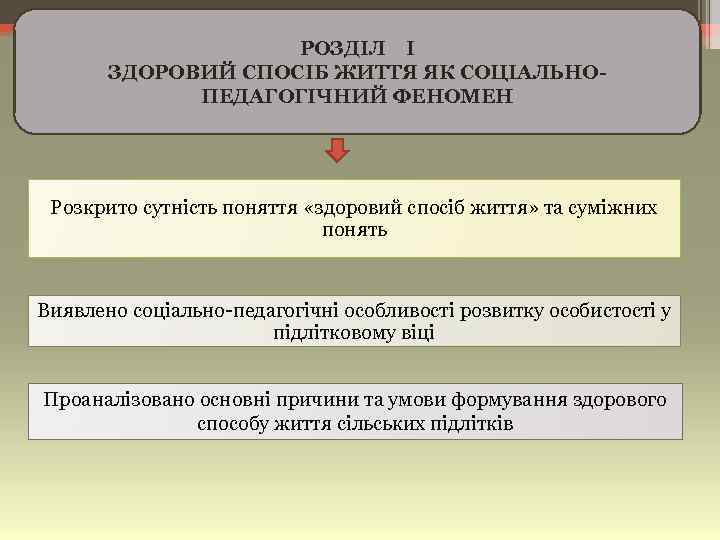 РОЗДІЛ І
ЗДОРОВИЙ СПОСІБ ЖИТТЯ ЯК СОЦІАЛЬНО-ПЕДАГОГІЧНИЙ ФЕНОМЕН

Розкрито сутність поняття «здоровий спосіб життя» та суміжних понять

Виявлено соціально-педагогічні особливості розвитку особистості у підлітковому віці

Проаналізовано основні причини та умови формування здорового способу життя сільських підлітків